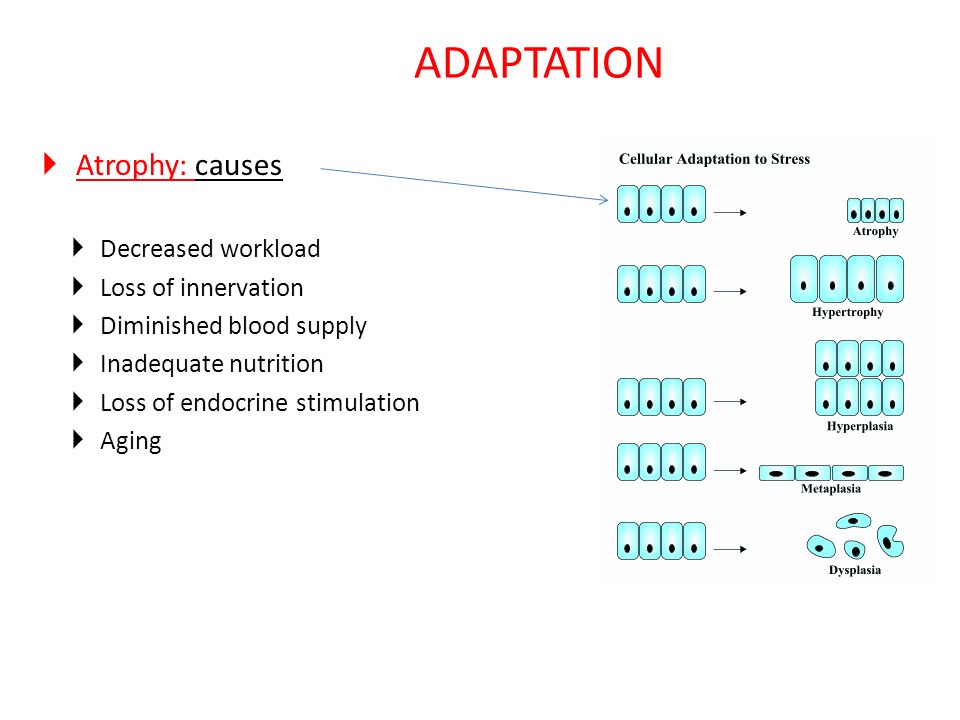 ADAPTATION

Atrophy: causes

Decreased workload
Loss of innervation
Diminished blood supply
Inadequate nutrition
Loss of endocrine stimulation
Aging

Cellular Adaptation to Stress

Atrophy

Hypertrophy

Hyperplasia

Metaplasia

Dysplasia